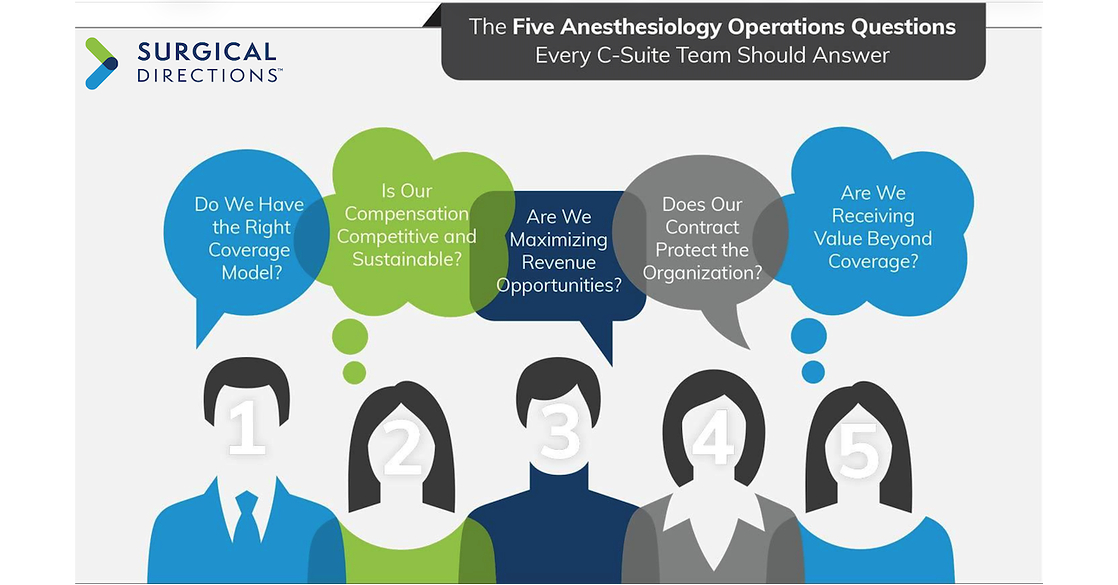 SURGICAL DIRECTIONS™

The Five Anesthesiology Operations Questions Every C-Suite Team Should Answer

Do We Have the Right Coverage Model?

Is Our Compensation Competitive and Sustainable?

Are We Maximizing Revenue Opportunities?

Does Our Contract Protect the Organization?

Are We Receiving Value Beyond Coverage?

1

2

3

4

5